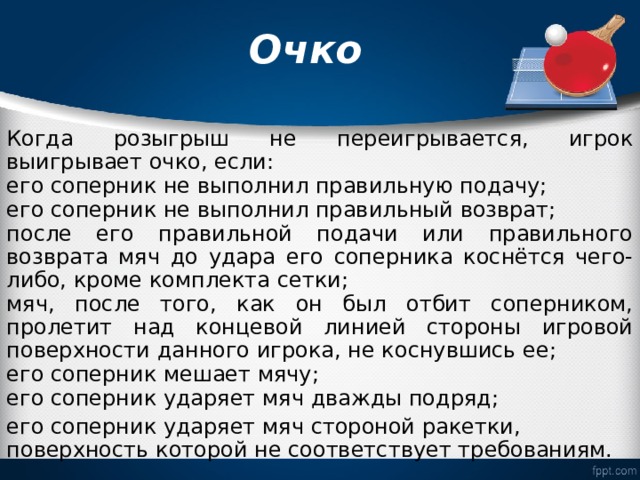 Очко

Когда розыгрыш не переигрывается, игрок выигрывает очко, если:
его соперник не выполнил правильную подачу;
его соперник не выполнил правильный возврат;
после его правильной подачи или правильного возврата мяч до удара его соперника коснётся чего-либо, кроме комплекта сетки;
мяч, после того, как он был отбит соперником, пролетит над концевой линией стороны игровой поверхности данного игрока, не коснувшись ее;
его соперник мешает мячу;
его соперник ударяет мяч дважды подряд;
его соперник ударяет мяч стороной ракетки, поверхность которой не соответствует требованиям.

fppt.com